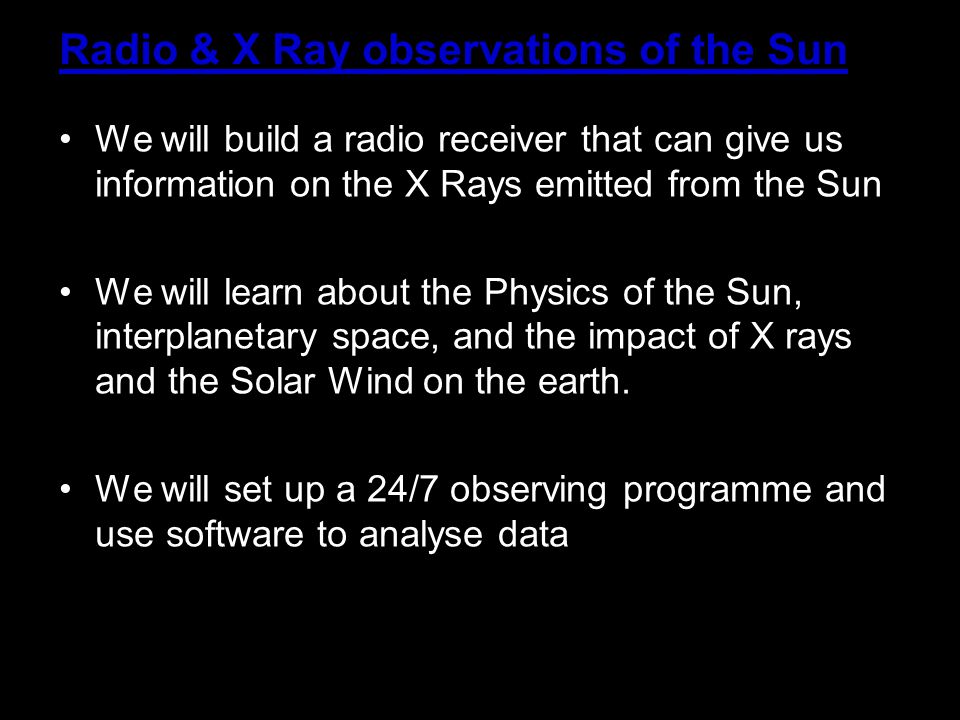 Radio & X Ray observations of the Sun

• We will build a radio receiver that can give us information on the X Rays emitted from the Sun

• We will learn about the Physics of the Sun, interplanetary space, and the impact of X rays and the Solar Wind on the earth.

• We will set up a 24/7 observing programme and use software to analyse data